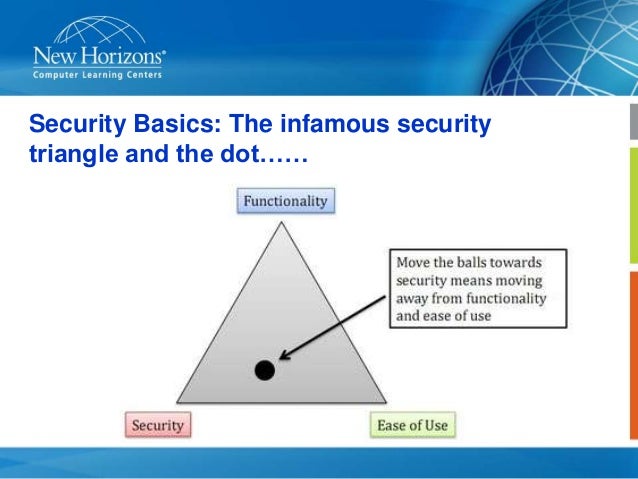 New Horizons®
Computer Learning Centers

Security Basics: The infamous security triangle and the dot……

Functionality

Move the balls towards security means moving away from functionality and ease of use

Security

Ease of Use